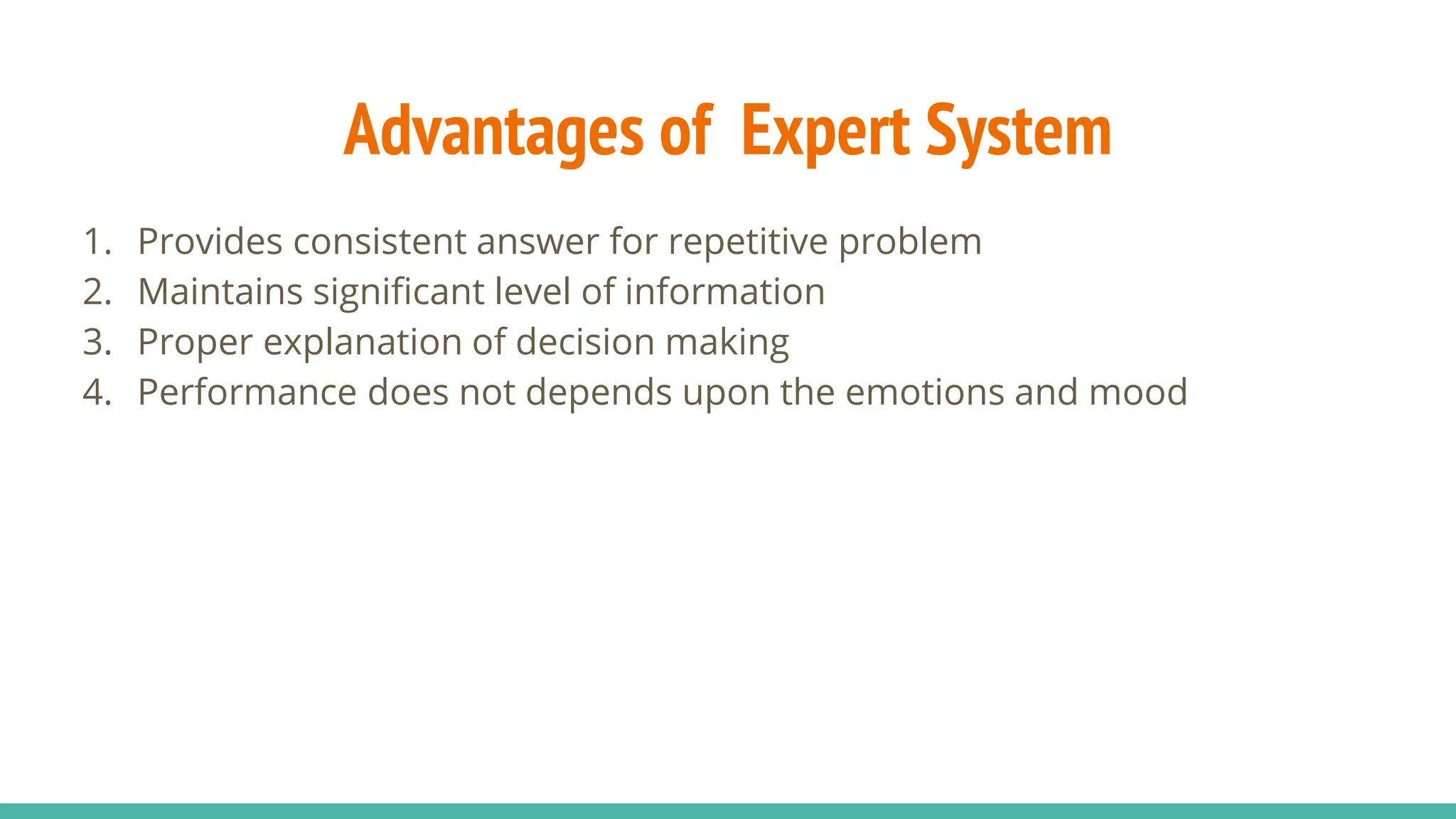 Advantages of Expert System

1. Provides consistent answer for repetitive problem
2. Maintains significant level of information
3. Proper explanation of decision making
4. Performance does not depends upon the emotions and mood